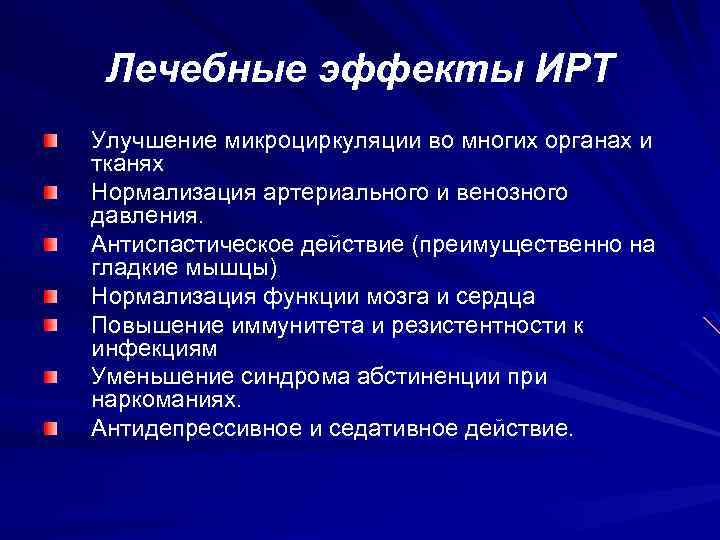 Лечебные эффекты ИРТ

Улучшение микроциркуляции во многих органах и тканях

Нормализация артериального и венозного давления.

Антиспастическое действие (преимущественно на гладкие мышцы)

Нормализация функции мозга и сердца

Повышение иммунитета и резистентности к инфекциям

Уменьшение синдрома абстиненции при наркоманиях.

Антидепрессивное и седативное действие.